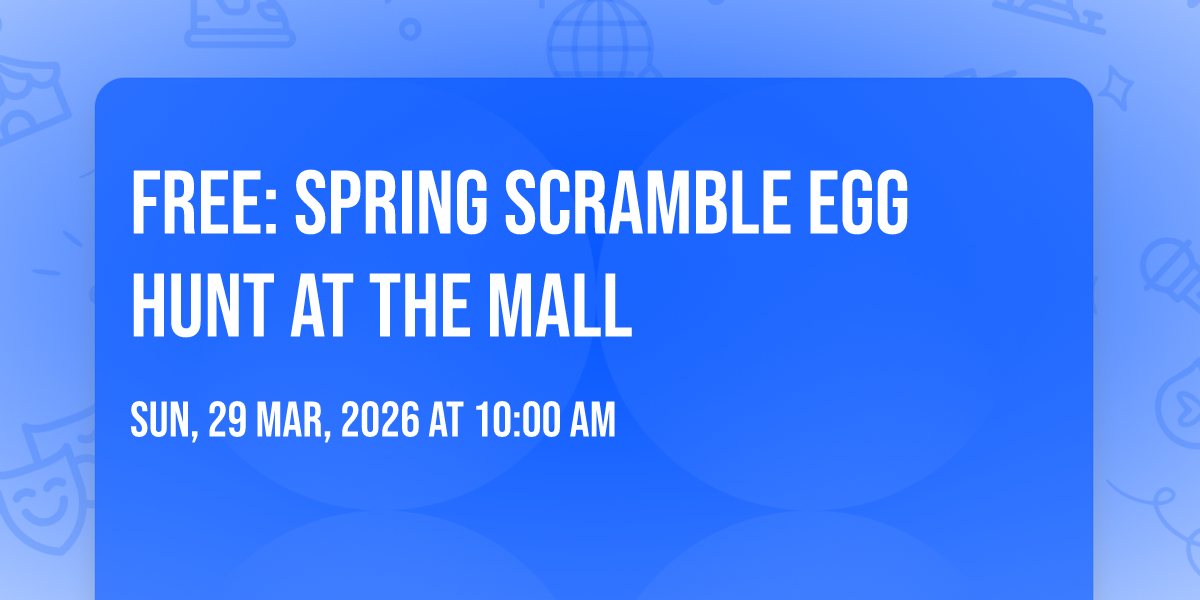 FREE: SPRING SCRAMBLE EGG HUNT AT THE MALL

SUN, 29 MAR, 2026 AT 10:00 AM